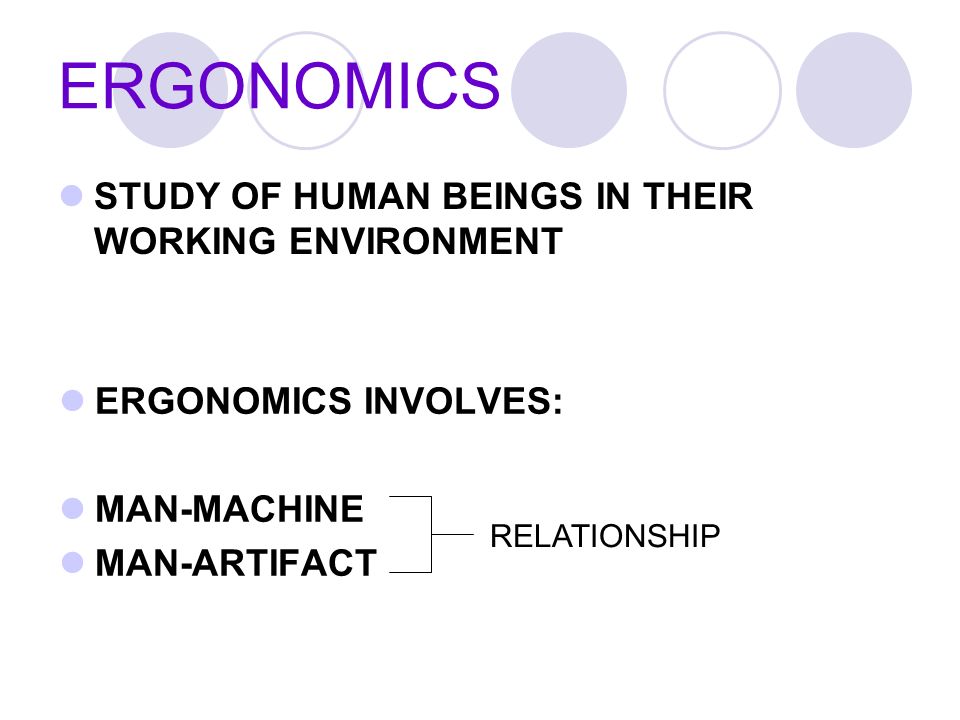 ERGONOMICS

STUDY OF HUMAN BEINGS IN THEIR WORKING ENVIRONMENT

ERGONOMICS INVOLVES:

MAN-MACHINE

MAN-ARTIFACT

RELATIONSHIP